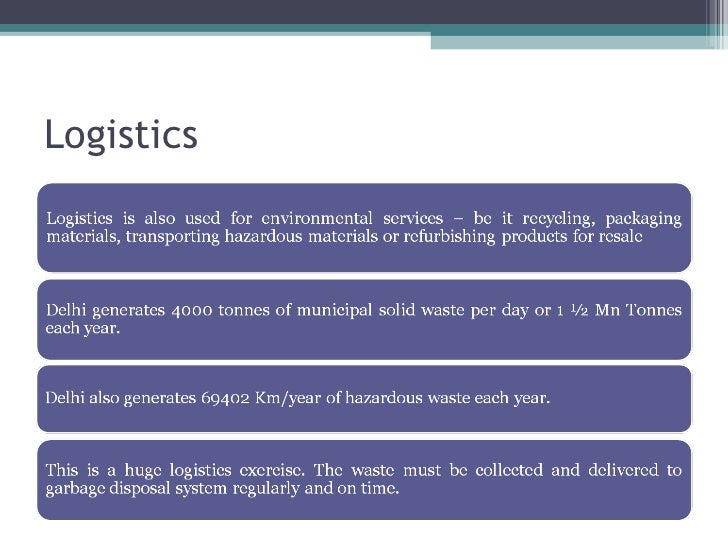 Logistics

Logistics is also used for environmental services – be it recycling, packaging materials, transporting hazardous materials or refurbishing products for resale

Delhi generates 4000 tonnes of municipal solid waste per day or 1 ½ Mn Tonnes each year.

Delhi also generates 69402 Km/year of hazardous waste each year.

This is a huge logistics exercise. The waste must be collected and delivered to garbage disposal system regularly and on time.